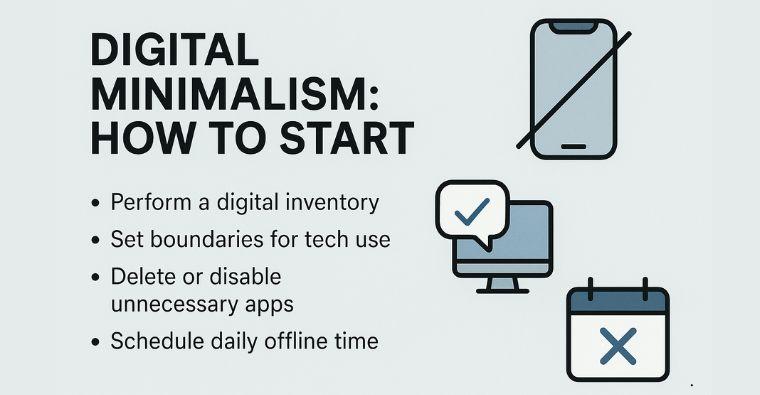 DIGITAL MINIMALISM: HOW TO START

• Perform a digital inventory
• Set boundaries for tech use
• Delete or disable unnecessary apps
• Schedule daily offline time